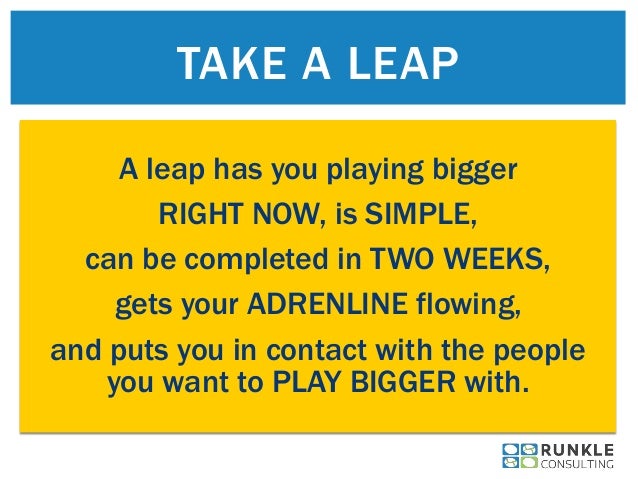 TAKE A LEAP

A leap has you playing bigger
RIGHT NOW, is SIMPLE,
can be completed in TWO WEEKS,
gets your ADRENLINE flowing,
and puts you in contact with the people you want to PLAY BIGGER with.

RUNKLE
CONSULTING